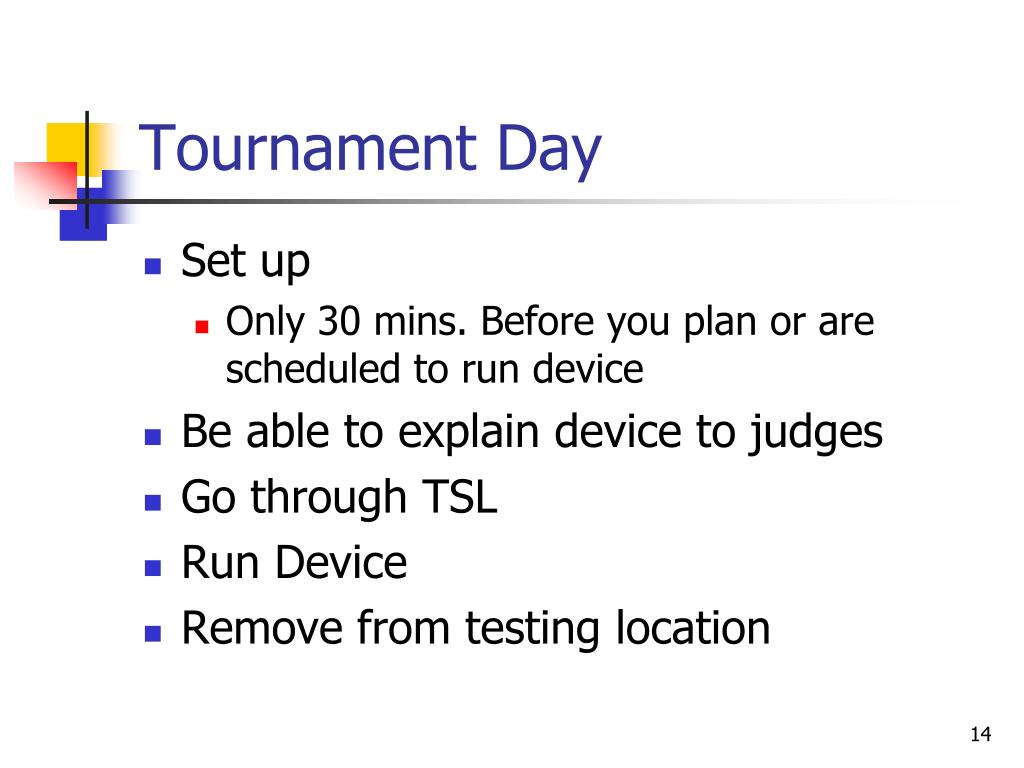 Tournament Day

- Set up
  - Only 30 mins. Before you plan or are scheduled to run device
- Be able to explain device to judges
- Go through TSL
- Run Device
- Remove from testing location

14